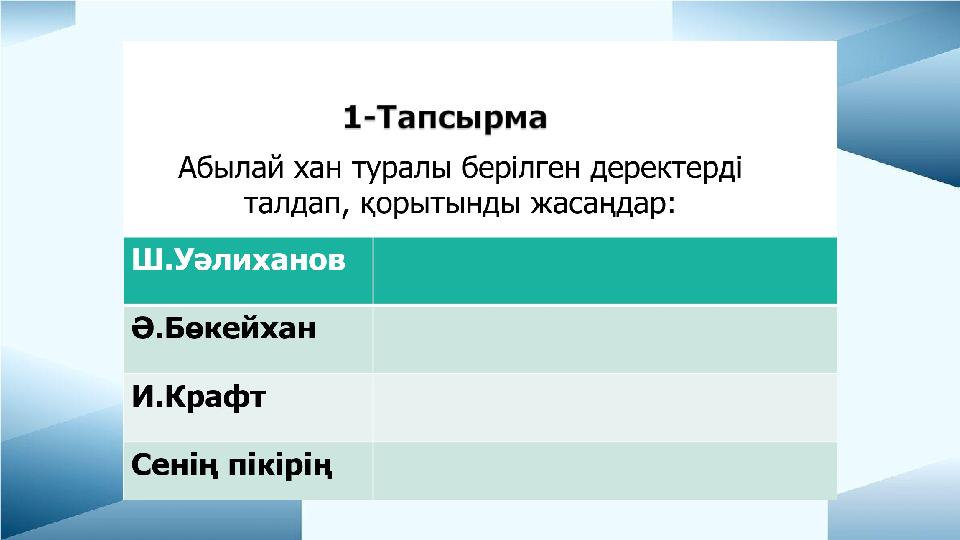 1-Тапсырма

Абылай хан туралы берілген деректерді талдап, қорытынды жасаңдар:

| Ш.Уәлиханов | |
|---|---|
| Ә.Бөкейхан | |
| И.Крафт | |
| Сенің пікірің | |